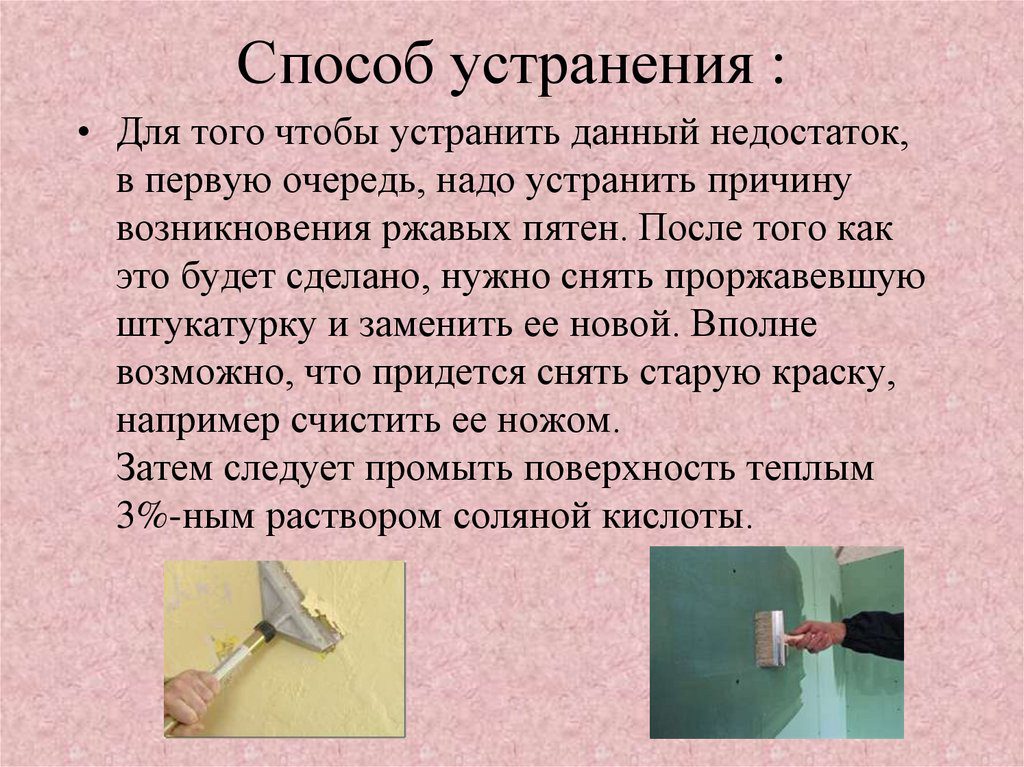 Способ устранения :

• Для того чтобы устранить данный недостаток, в первую очередь, надо устранить причину возникновения ржавых пятен. После того как это будет сделано, нужно снять проржавевшую штукатурку и заменить ее новой. Вполне возможно, что придется снять старую краску, например счистить ее ножом.
Затем следует промыть поверхность теплым 3%-ным раствором соляной кислоты.